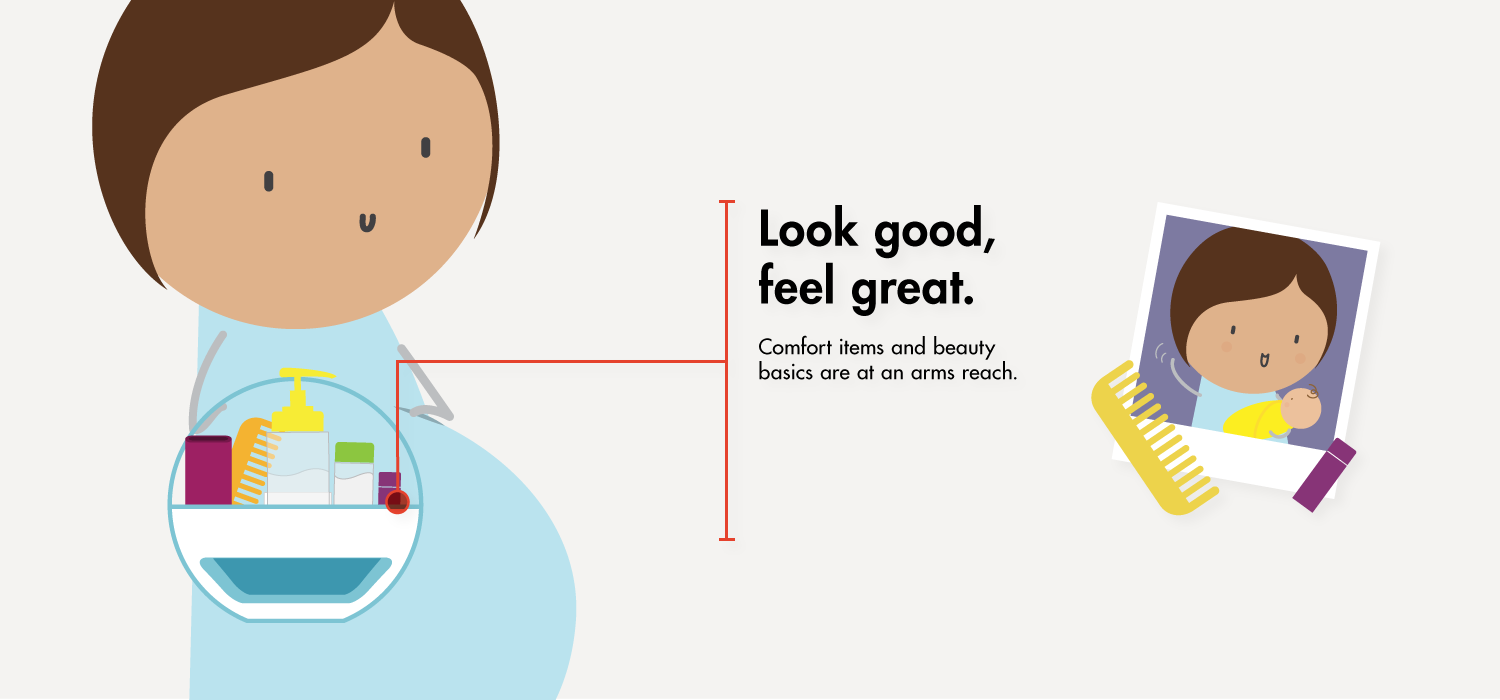 Look good, feel great.

Comfort items and beauty basics are at an arms reach.